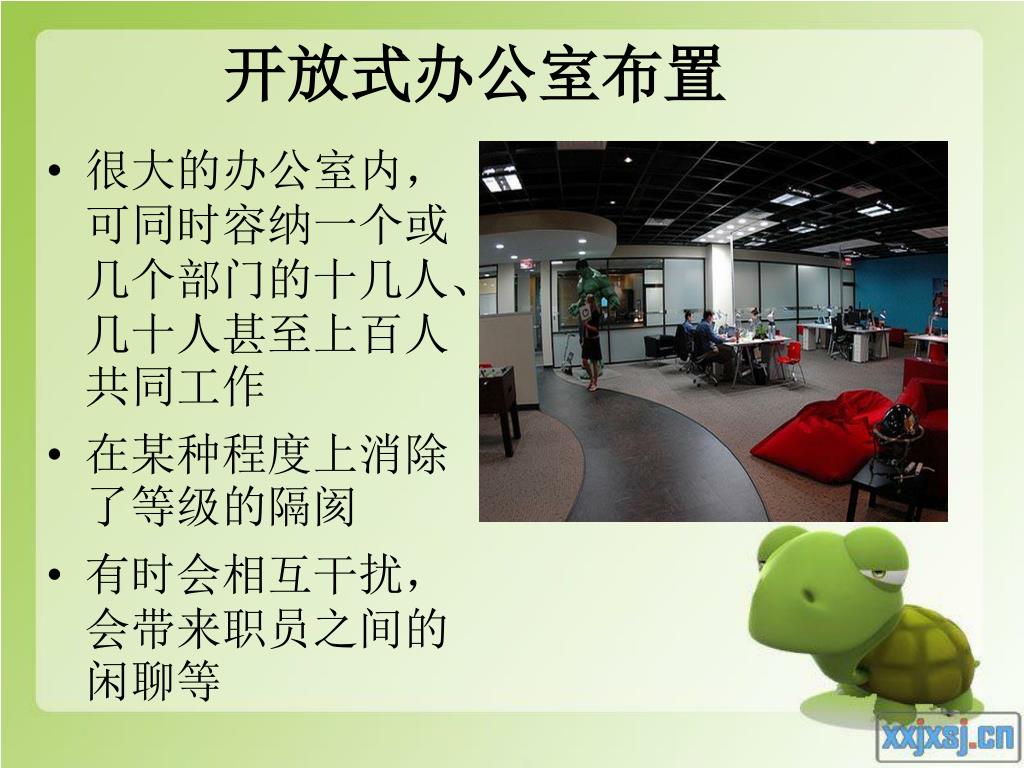 开放式办公室布置

• 很大的办公室内，可同时容纳一个或几个部门的十几人、几十人甚至上百人共同工作

• 在某种程度上消除了等级的隔阂

• 有时会相互干扰，会带来职员之间的闲聊等

xxjxsj.cn